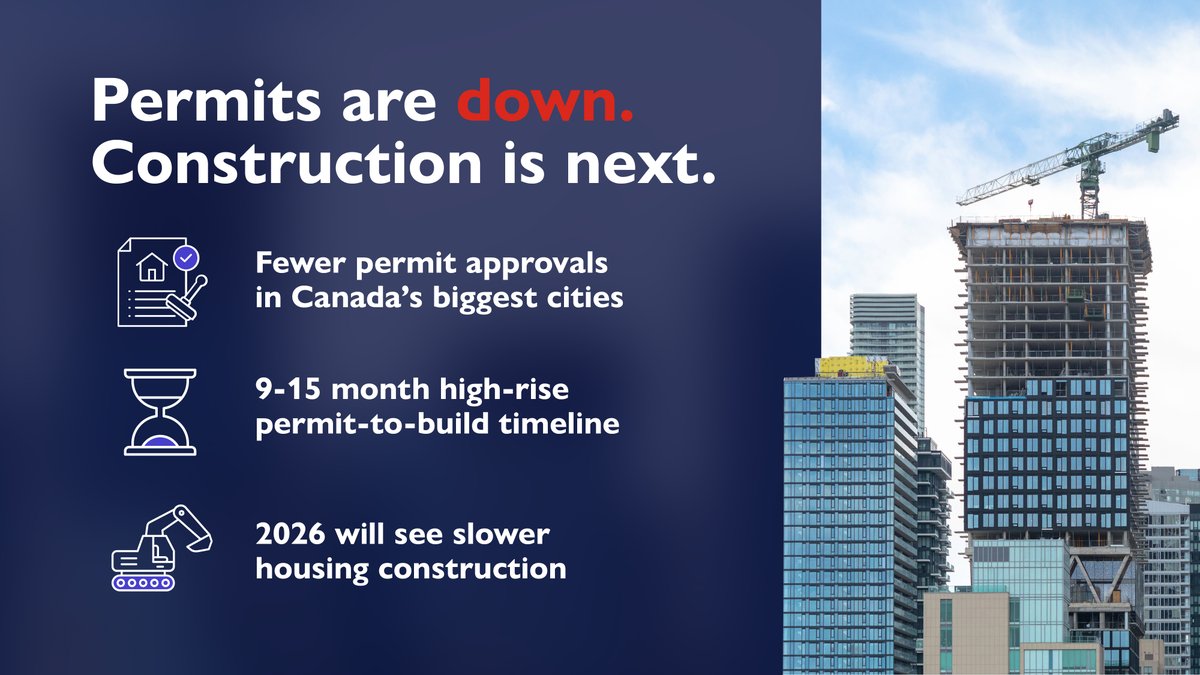 Permits are down. Construction is next.

Fewer permit approvals in Canada’s biggest cities

9-15 month high-rise permit-to-build timeline

2026 will see slower housing construction